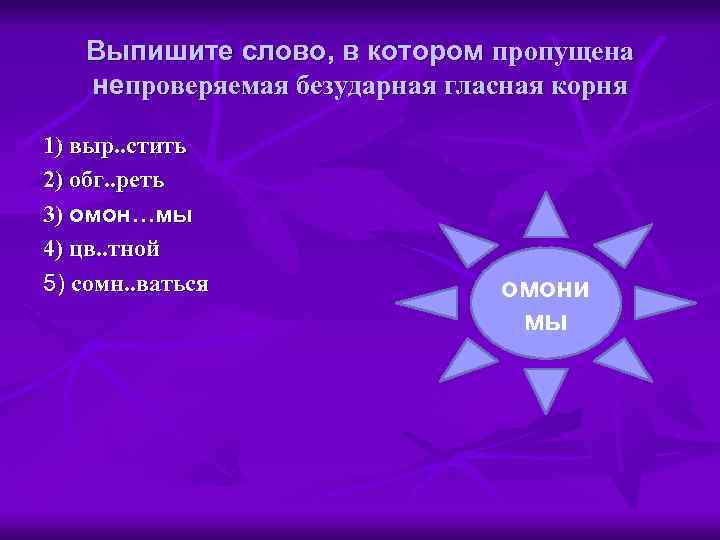 Выпишите слово, в котором пропущена непроверяемая безударная гласная корня

1) выр..стить

2) обг..реть

3) омон…мы

4) цв..тной

5) сомн..ваться

омони
мы